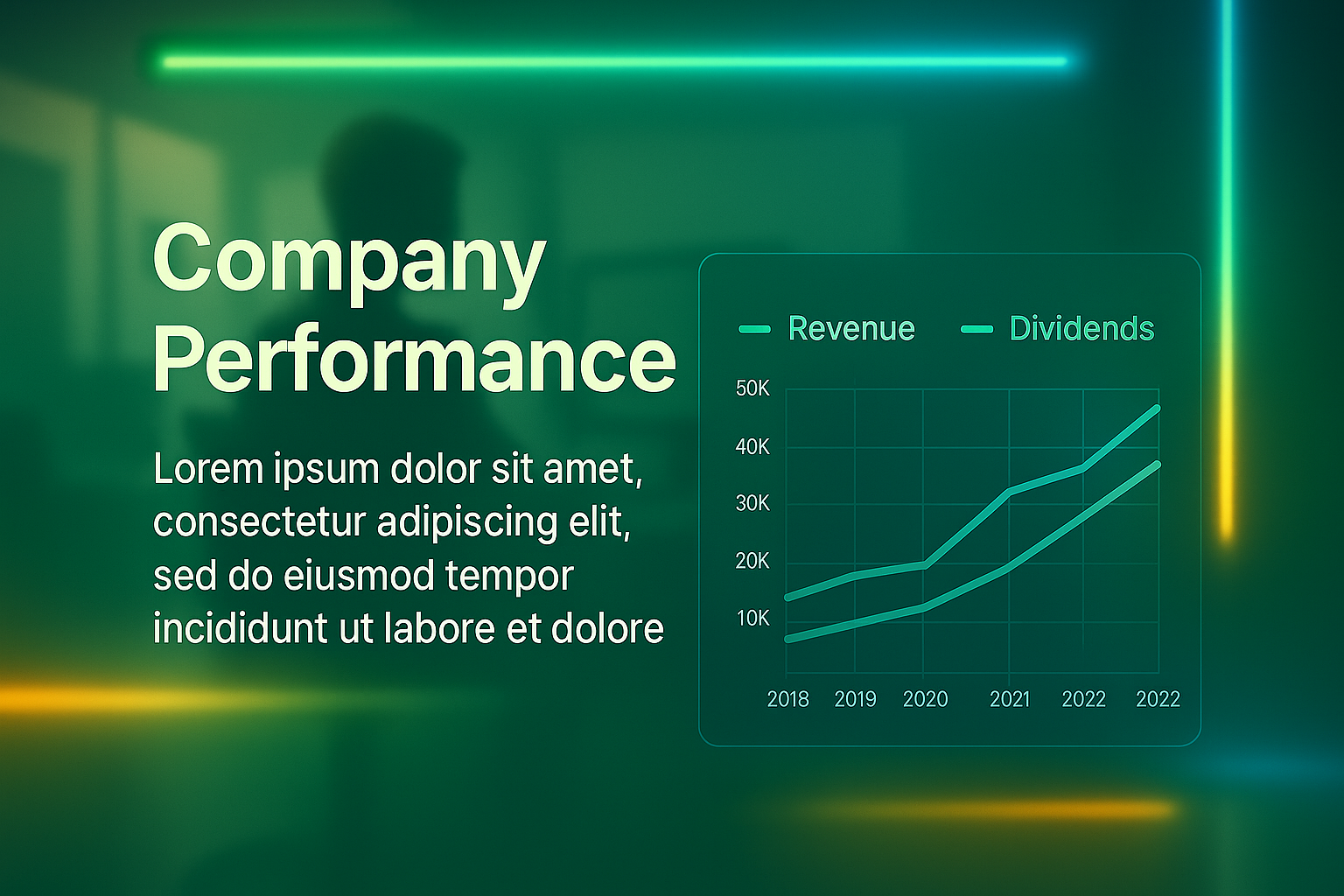 Company Performance

Lorem ipsum dolor sit amet, consectetur adipiscing elit, sed do eiusmod tempor incididunt ut labore et dolore

Revenue
Dividends

50K
40K
30K
20K
10K

2018
2019
2020
2021
2022
2022